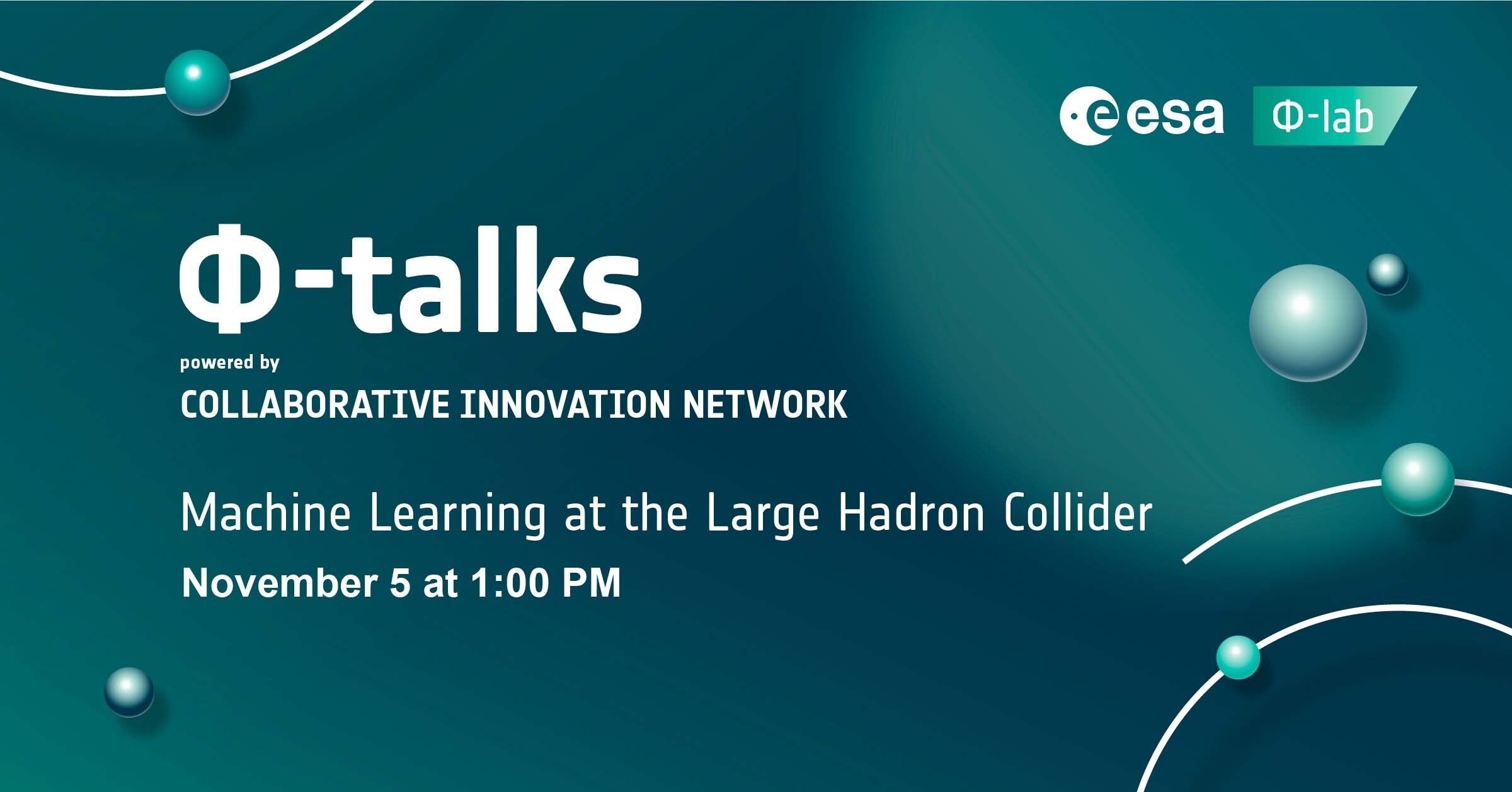 esa Φ-lab

Φ-talks
powered by
COLLABORATIVE INNOVATION NETWORK

Machine Learning at the Large Hadron Collider
November 5 at 1:00 PM